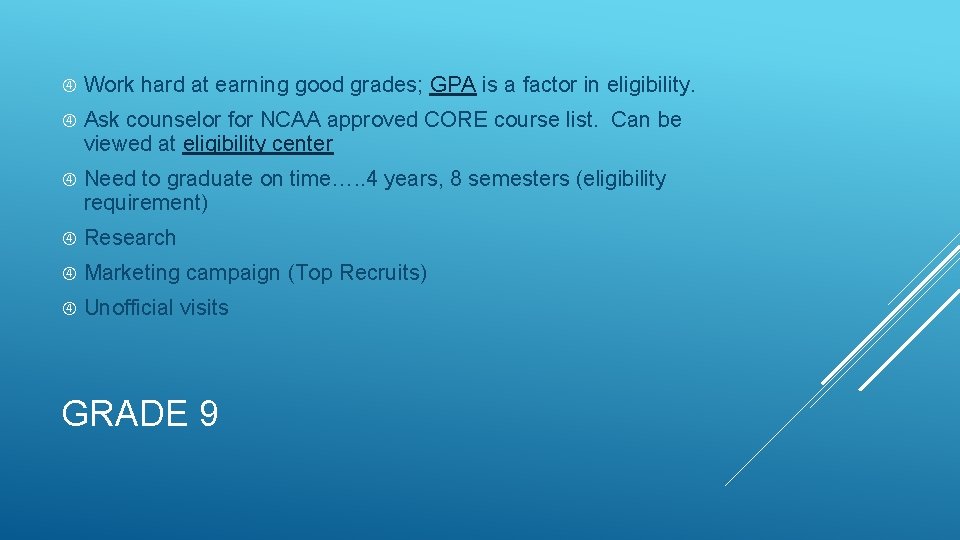 Work hard at earning good grades; GPA is a factor in eligibility.

Ask counselor for NCAA approved CORE course list. Can be viewed at eligibility center

Need to graduate on time…..4 years, 8 semesters (eligibility requirement)

Research

Marketing campaign (Top Recruits)

Unofficial visits

GRADE 9